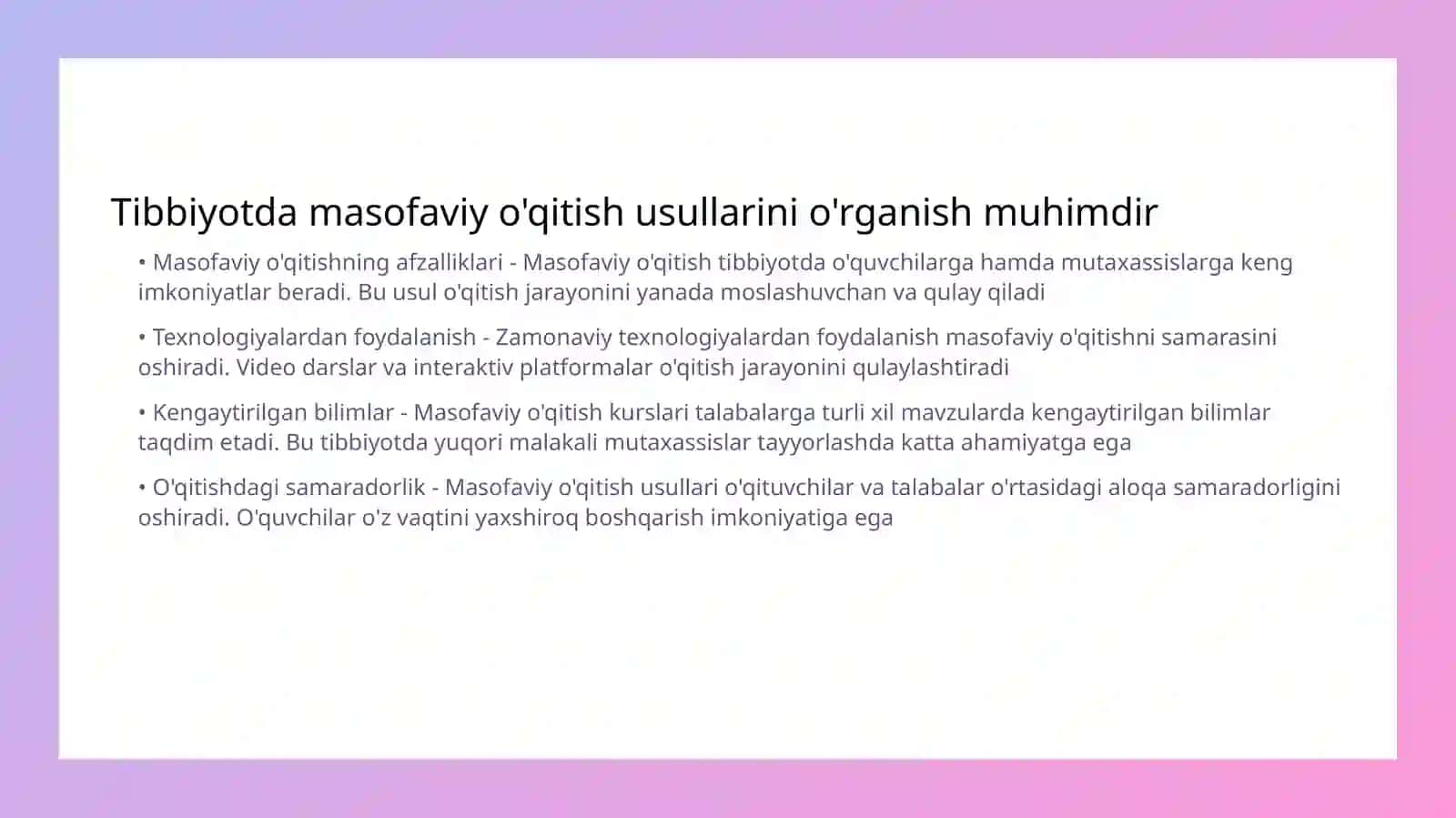 Tibbiyotda masofaviy o'qitish usullarini o'rganish muhimdir

• Masofaviy o'qitishning afzalliklari - Masofaviy o'qitish tibbiyotda o'quvchilarga hamda mutaxassislarga keng imkoniyatlar beradi. Bu usul o'qitish jarayonini yanada moslashuvchan va qulay qiladi

• Texnologiyalardan foydalanish - Zamonaviy texnologiyalardan foydalanish masofaviy o'qitishni samarasini oshiradi. Video darslar va interaktiv platformalar o'qitish jarayonini qulaylashtiradi

• Kengaytirilgan bilimlar - Masofaviy o'qitish kurslari talabalarga turli xil mavzularda kengaytirilgan bilimlar taqdim etadi. Bu tibbiyotda yuqori malakali mutaxassislar tayyorlashda katta ahamiyatga ega

• O'qitishdagi samaradorlik - Masofaviy o'qitish usullari o'qituvchilar va talabalar o'rtasidagi aloqa samaradorligini oshiradi. O'quvchilar o'z vaqtini yaxshiroq boshqarish imkoniyatiga ega